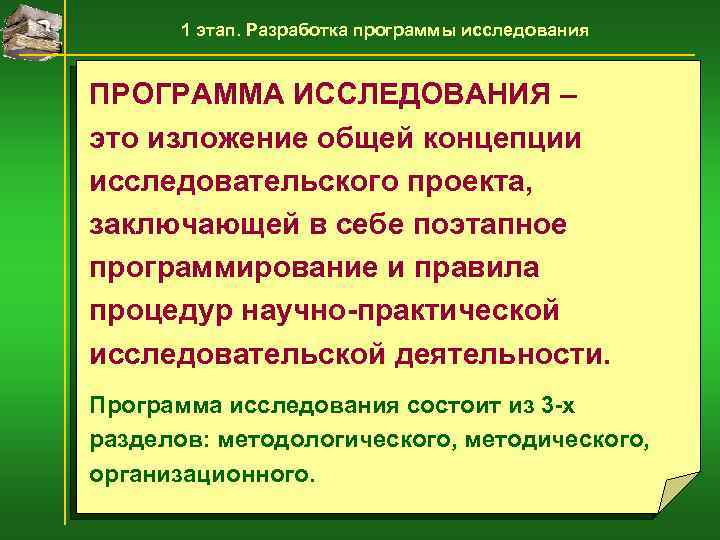 1 этап. Разработка программы исследования

ПРОГРАММА ИССЛЕДОВАНИЯ – это изложение общей концепции исследовательского проекта, заключающей в себе поэтапное программирование и правила процедур научно-практической исследовательской деятельности.

Программа исследования состоит из 3-х разделов: методологического, методического, организационного.